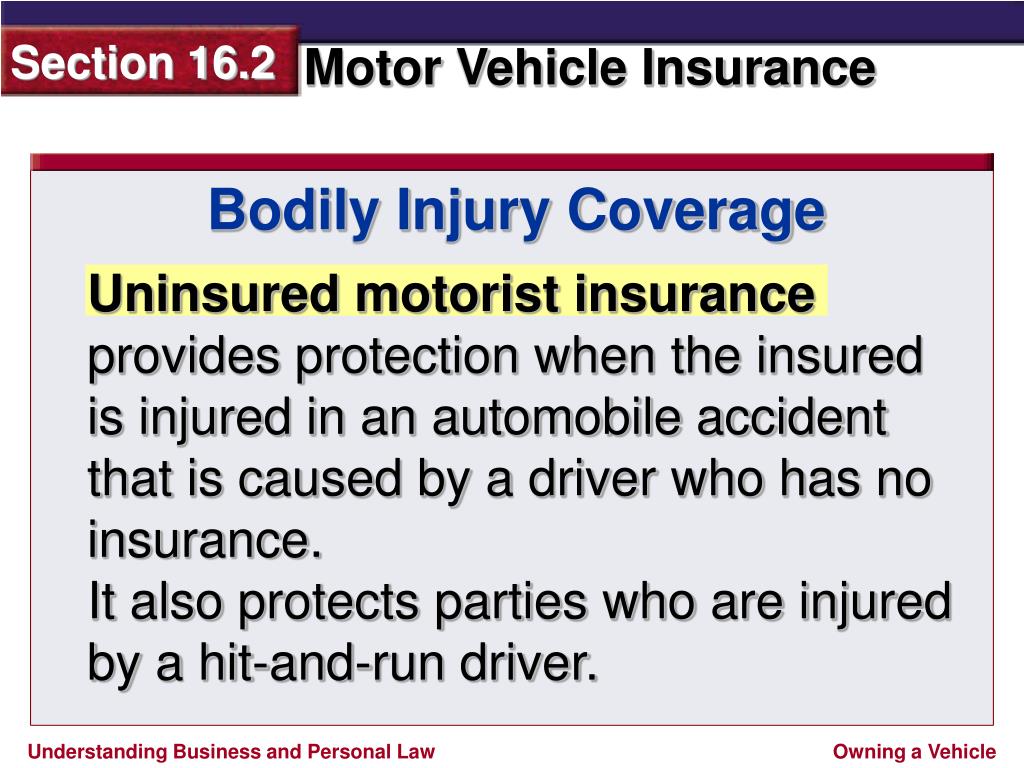 Section 16.2 Motor Vehicle Insurance

Bodily Injury Coverage

Uninsured motorist insurance provides protection when the insured is injured in an automobile accident that is caused by a driver who has no insurance.

It also protects parties who are injured by a hit-and-run driver.

Understanding Business and Personal Law

Owning a Vehicle